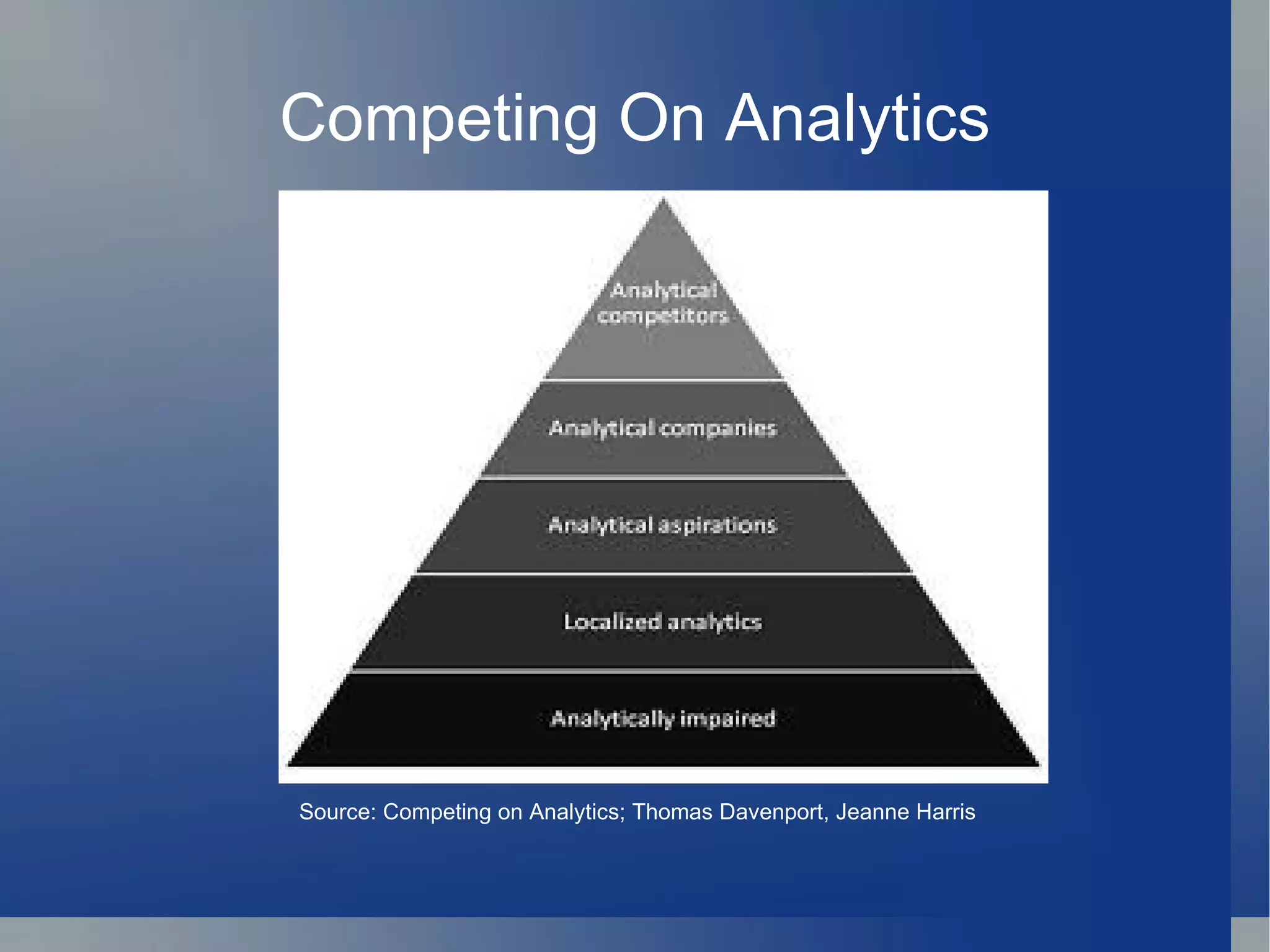 Competing On Analytics

Analytical competitors

Analytical companies

Analytical aspirations

Localized analytics

Analytically impaired

Source: Competing on Analytics; Thomas Davenport, Jeanne Harris